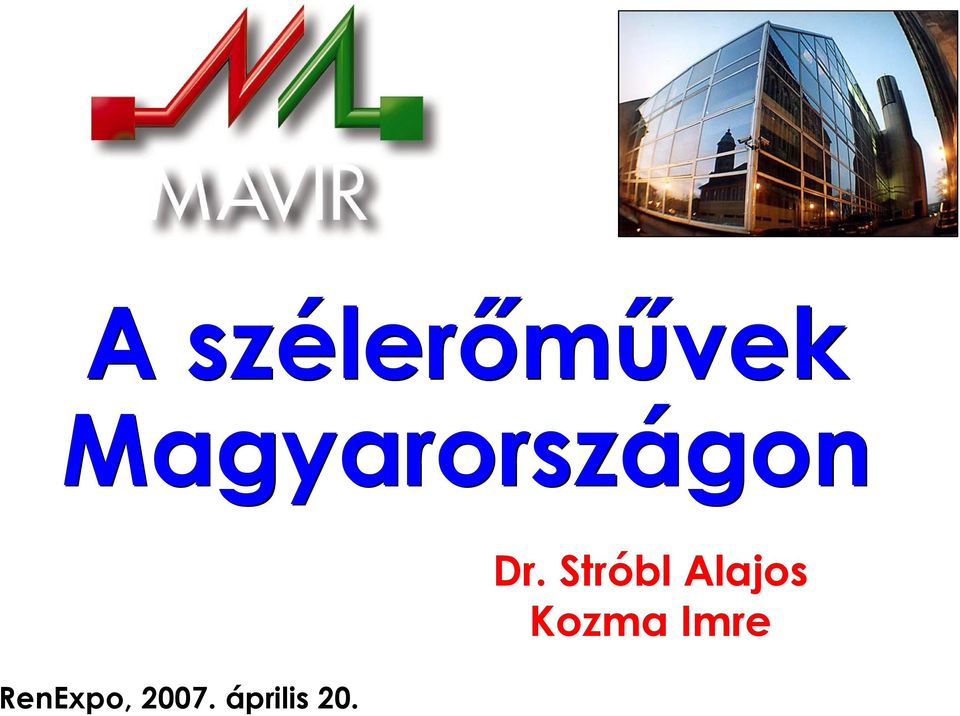 MAVIR

A szélerőművek Magyarországon

Dr. Stróbl Alajos
Kozma Imre

RenExpo, 2007. április 20.